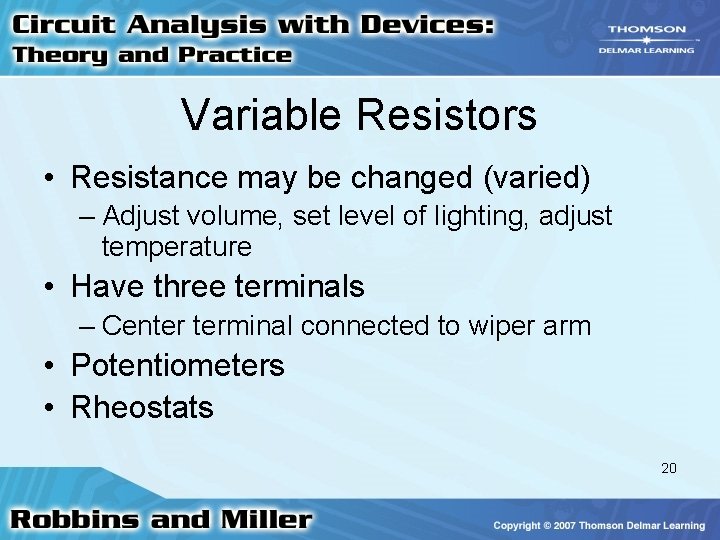 Circuit Analysis with Devices:
Theory and Practice

THOMSON
DELMAR LEARNING

Variable Resistors

• Resistance may be changed (varied)
– Adjust volume, set level of lighting, adjust temperature
• Have three terminals
– Center terminal connected to wiper arm
• Potentiometers
• Rheostats

20

Robbins and Miller

Copyright © 2007 Thomson Delmar Learning